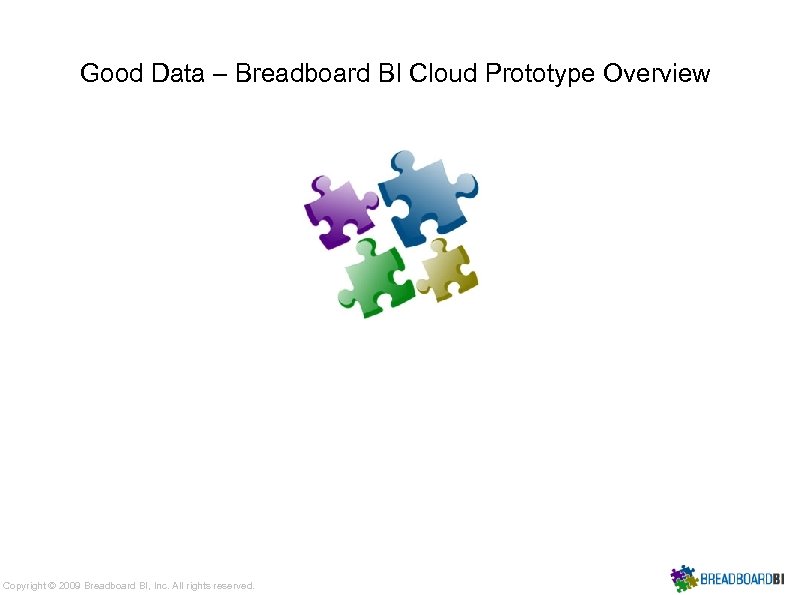 Good Data – Breadboard BI Cloud Prototype Overview

Copyright © 2009 Breadboard BI, Inc. All rights reserved.

BREADBOARDBI